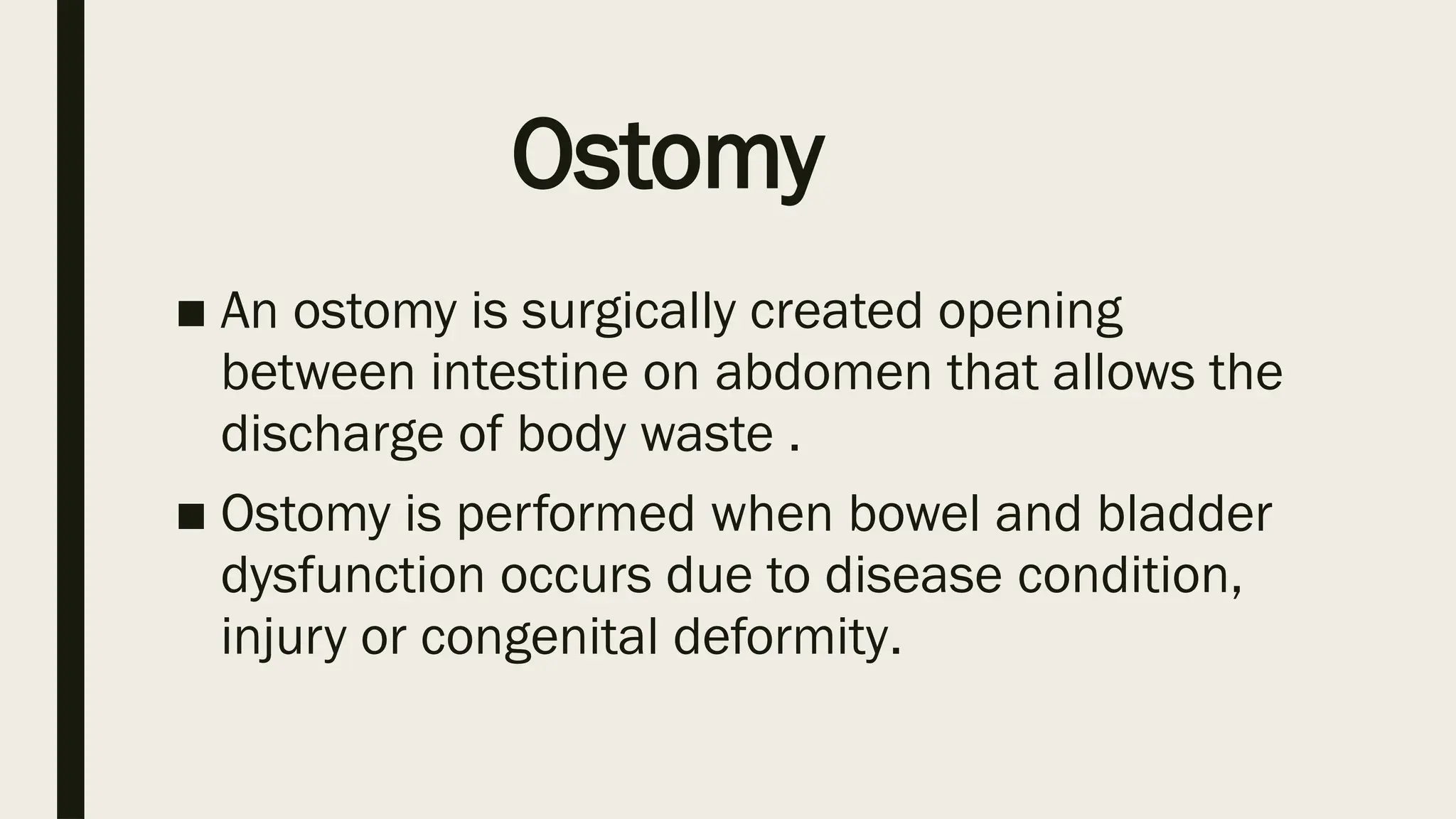 Ostomy

■ An ostomy is surgically created opening between intestine on abdomen that allows the discharge of body waste .

■ Ostomy is performed when bowel and bladder dysfunction occurs due to disease condition, injury or congenital deformity.